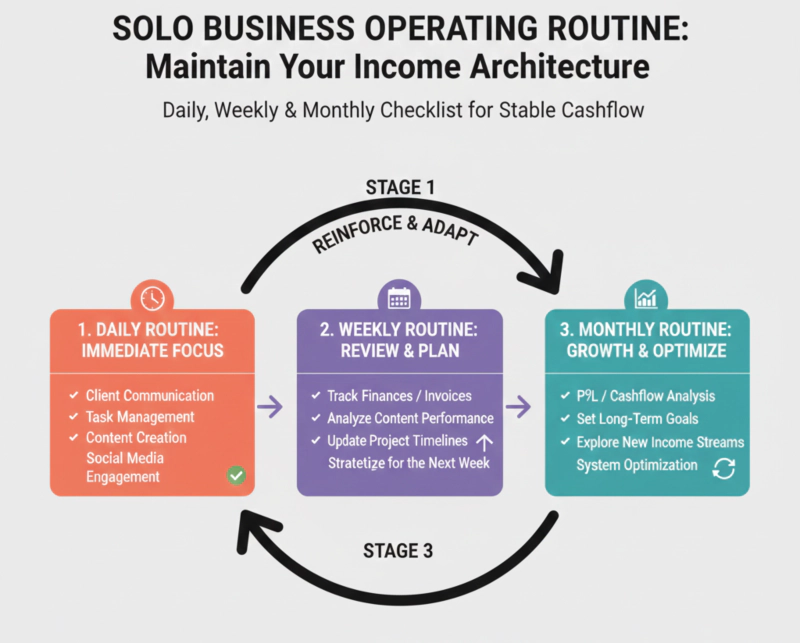 SOLO BUSINESS OPERATING ROUTINE:
Maintain Your Income Architecture

Daily, Weekly & Monthly Checklist for Stable Cashflow

STAGE 1

REINFORCE & ADAPT

1. DAILY ROUTINE:
IMMEDIATE FOCUS

✓ Client Communication
✓ Task Management
✓ Content Creation
Social Media Engagement

2. WEEKLY ROUTINE:
REVIEW & PLAN

✓ Track Finances / Invoices
✓ Analyze Content Performance
✓ Update Project Timelines
Stratetize for the Next Week

3. MONTHLY ROUTINE:
GROWTH & OPTIMIZE

✓ P9L / Cashflow Analysis
✓ Set Long-Term Goals
✓ Explore New Income Streams
System Optimization

STAGE 3